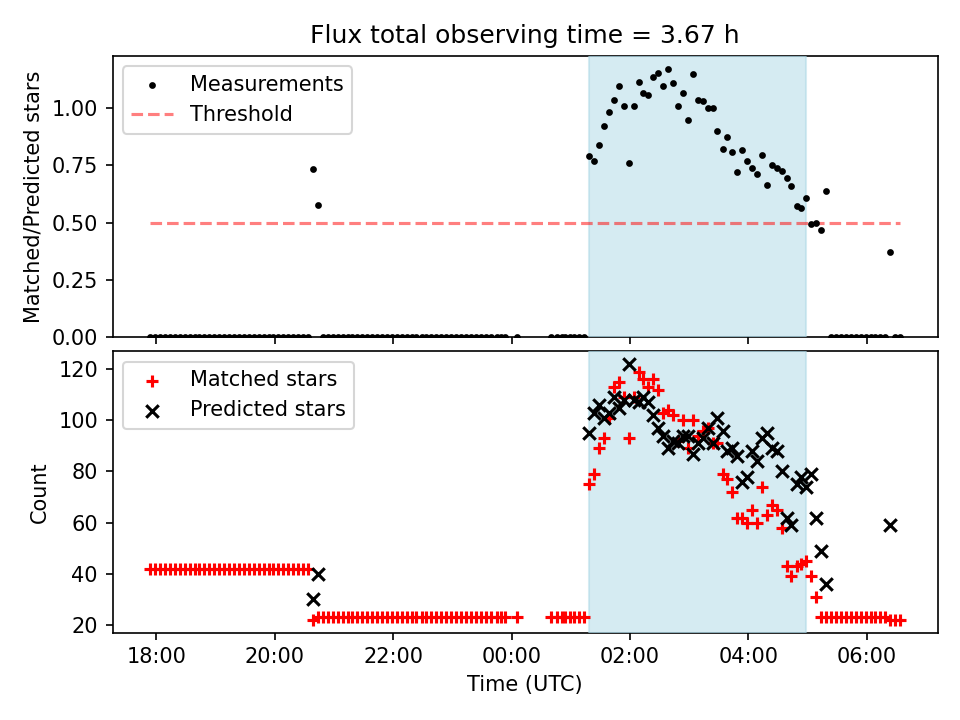 Flux total observing time = 3.67 h

Measurements
Threshold

Matched/Predicted stars

1.00
0.75
0.50
0.25
0.00

Matched stars
Predicted stars

Count

120
100
80
60
40
20

18:00
20:00
22:00
00:00
02:00
04:00
06:00

Time (UTC)